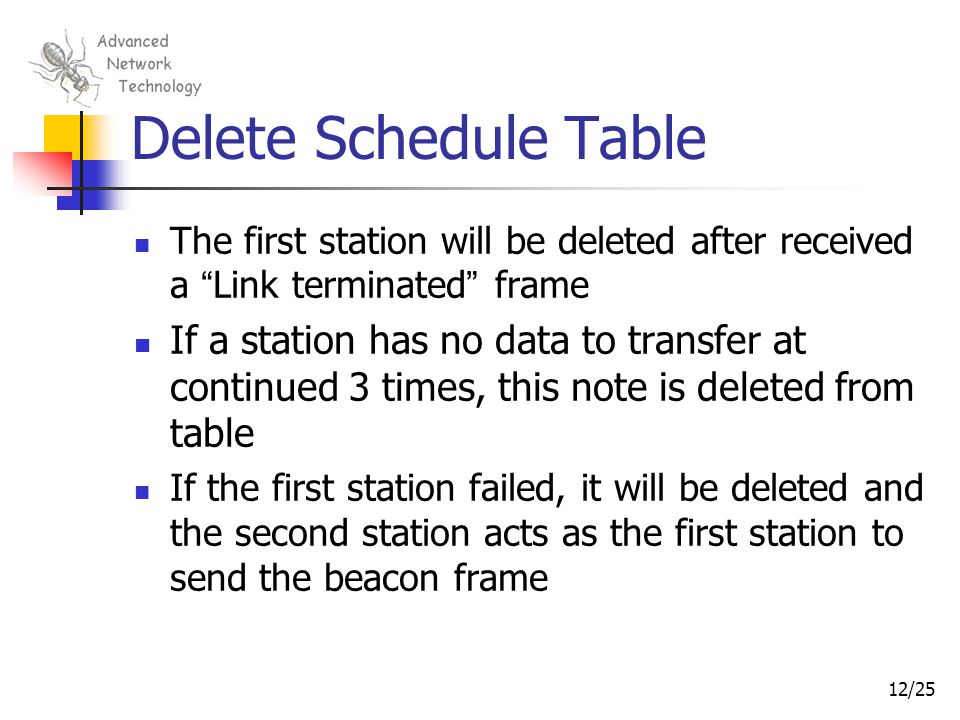 Advanced
Network
Technology

Delete Schedule Table

- The first station will be deleted after received a “Link terminated” frame
- If a station has no data to transfer at continued 3 times, this note is deleted from table
- If the first station failed, it will be deleted and the second station acts as the first station to send the beacon frame

12/25